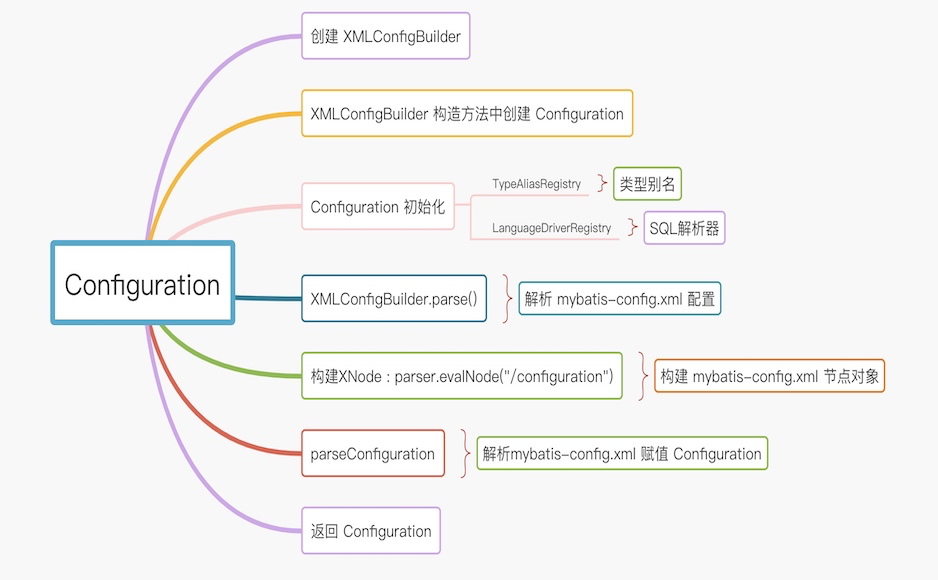 Configuration

创建 XMLConfigBuilder

XMLConfigBuilder 构造方法中创建 Configuration

Configuration 初始化

TypeAliasRegistry

类型别名

LanguageDriverRegistry

SQL解析器

XMLConfigBuilder.parse()

解析 mybatis-config.xml 配置

构建XNode : parser.evalNode("/configuration")

构建 mybatis-config.xml 节点对象

parseConfiguration

解析mybatis-config.xml 赋值 Configuration

返回 Configuration